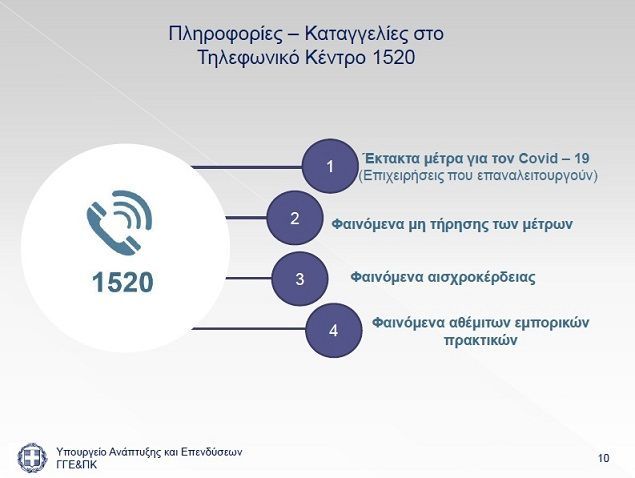 Πληροφορίες – Καταγγελίες στο Τηλεφωνικό Κέντρο 1520

1520

1 Έκτακτα μέτρα για τον Covid – 19 (Επιχειρήσεις που επαναλειτουργούν)

2 Φαινόμενα μη τήρησης των μέτρων

3 Φαινόμενα αισχροκέρδειας

4 Φαινόμενα αθέμιτων εμπορικών πρακτικών

Υπουργείο Ανάπτυξης και Επενδύσεων
ΓΓΕ&ΠΚ

10